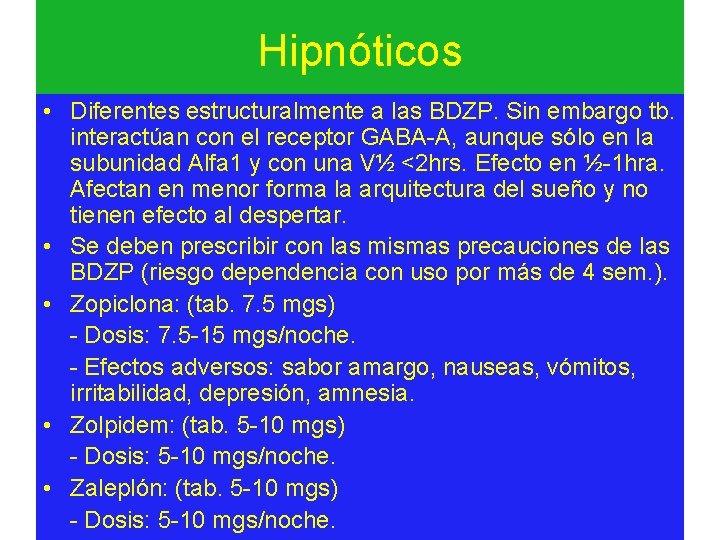 Hipnóticos

• Diferentes estructuralmente a las BDZP. Sin embargo tb. interactúan con el receptor GABA-A, aunque sólo en la subunidad Alfa1 y con una V½ <2hrs. Efecto en ½-1hra. Afectan en menor forma la arquitectura del sueño y no tienen efecto al despertar.

• Se deben prescribir con las mismas precauciones de las BDZP (riesgo dependencia con uso por más de 4 sem.).

• Zopiclona: (tab. 7.5 mgs)

- Dosis: 7.5-15 mgs/noche.

- Efectos adversos: sabor amargo, nauseas, vómitos, irritabilidad, depresión, amnesia.

• Zolpidem: (tab. 5-10 mgs)

- Dosis: 5-10 mgs/noche.

• Zaleplón: (tab. 5-10 mgs)

- Dosis: 5-10 mgs/noche.